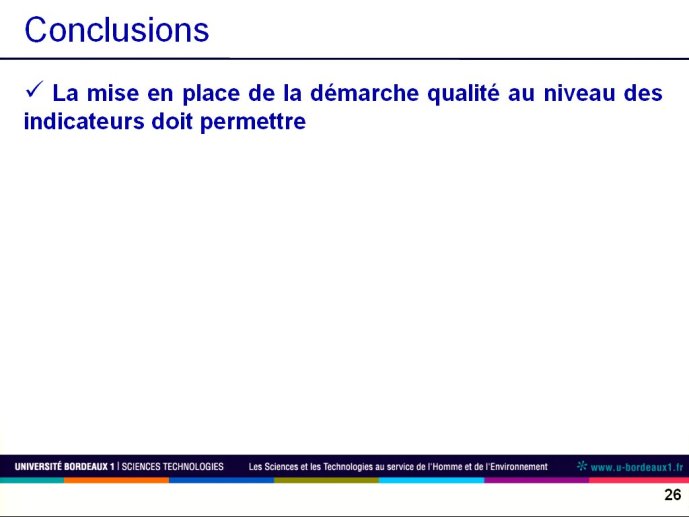 Conclusions

✓ La mise en place de la démarche qualité au niveau des indicateurs doit permettre

UNIVERSITÉ BORDEAUX 1 | SCIENCES TECHNOLOGIES Les Sciences et les Technologies au service de l'Homme et de l'Environnement www.u-bordeaux1.fr

26